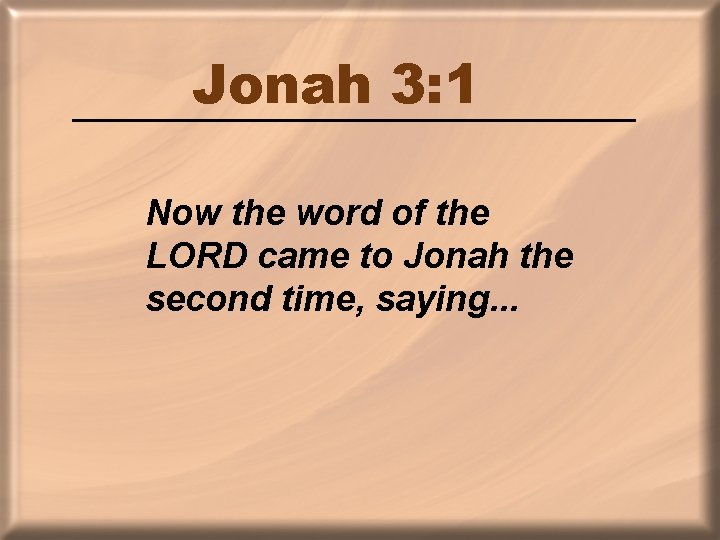 Jonah 3:1

Now the word of the LORD came to Jonah the second time, saying...